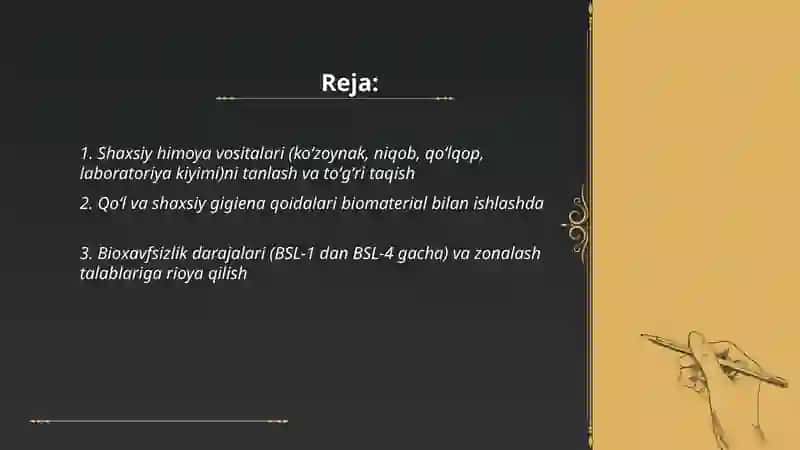 Reja:

1. Shaxsiy himoya vositalari (ko'zoynak, niqob, qo'lqop, laboratoriya kiyimi)ni tanlash va to'g'ri taqish

2. Qo'l va shaxsiy gigiena qoidalari biomaterial bilan ishlashda

3. Bioxavfsizlik darajalari (BSL-1 dan BSL-4 gacha) va zonalash talablariga rioya qilish